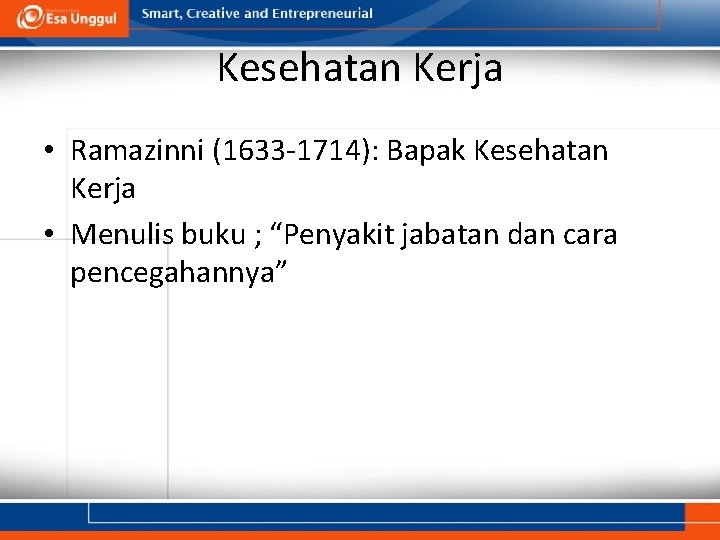 Esa Unggul

Smart, Creative and Entrepreneurial

Kesehatan Kerja

• Ramazinni (1633-1714): Bapak Kesehatan Kerja
• Menulis buku ; “Penyakit jabatan dan cara pencegahannya”